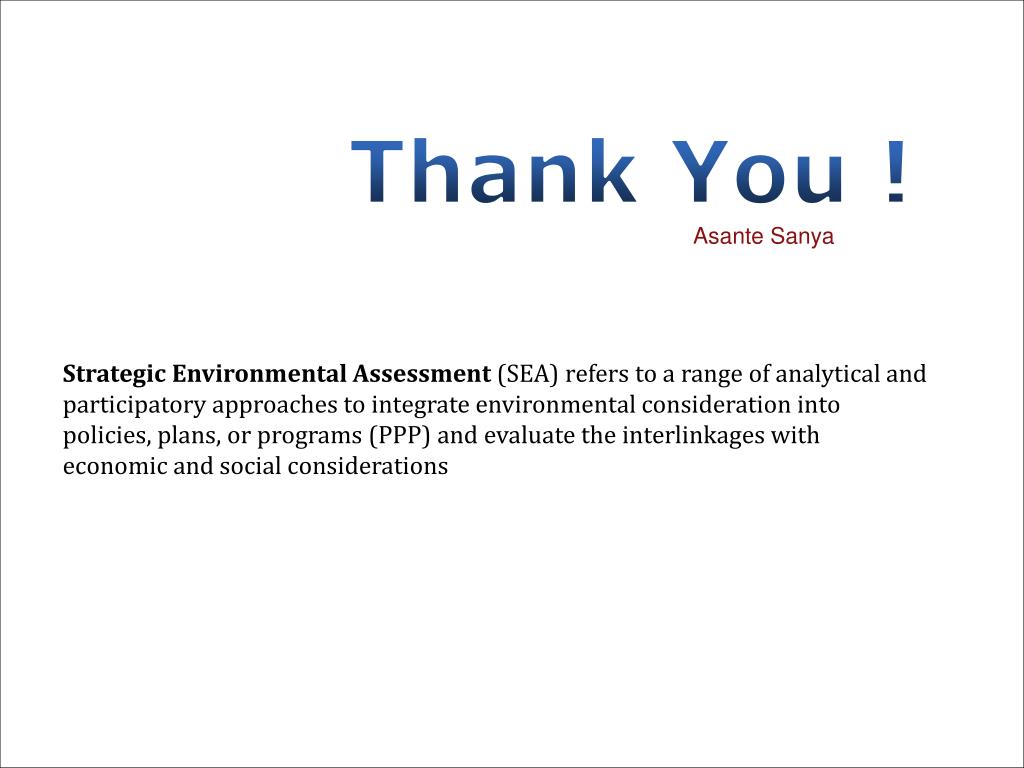 Thank You !
Asante Sanya

Strategic Environmental Assessment (SEA) refers to a range of analytical and participatory approaches to integrate environmental consideration into policies, plans, or programs (PPP) and evaluate the interlinkages with economic and social considerations